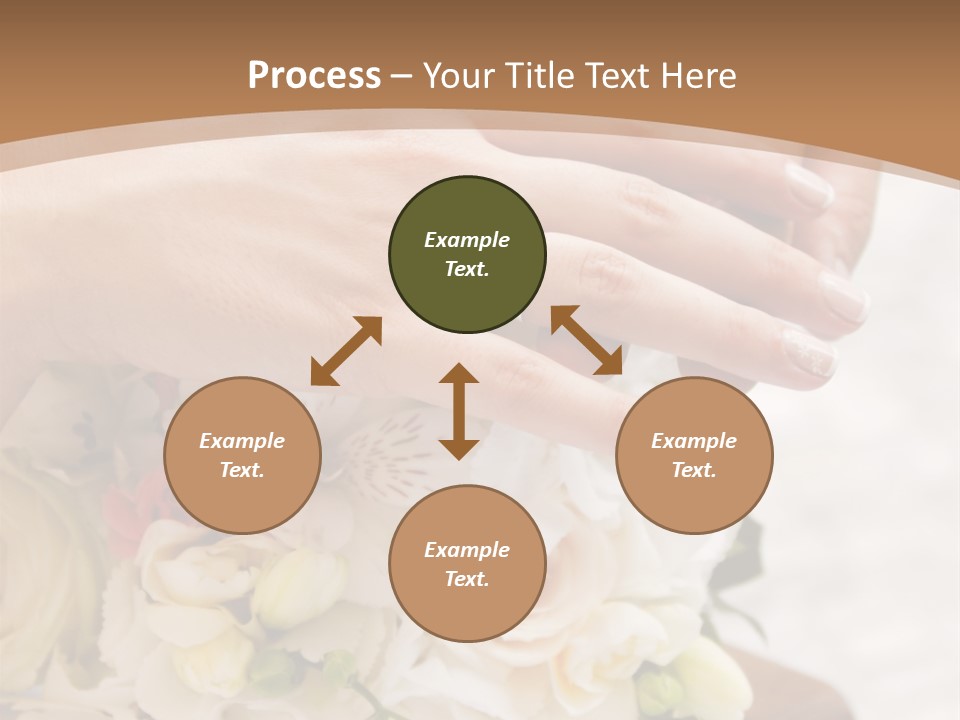 Process – Your Title Text Here

Example Text.

Example Text.

Example Text.

Example Text.